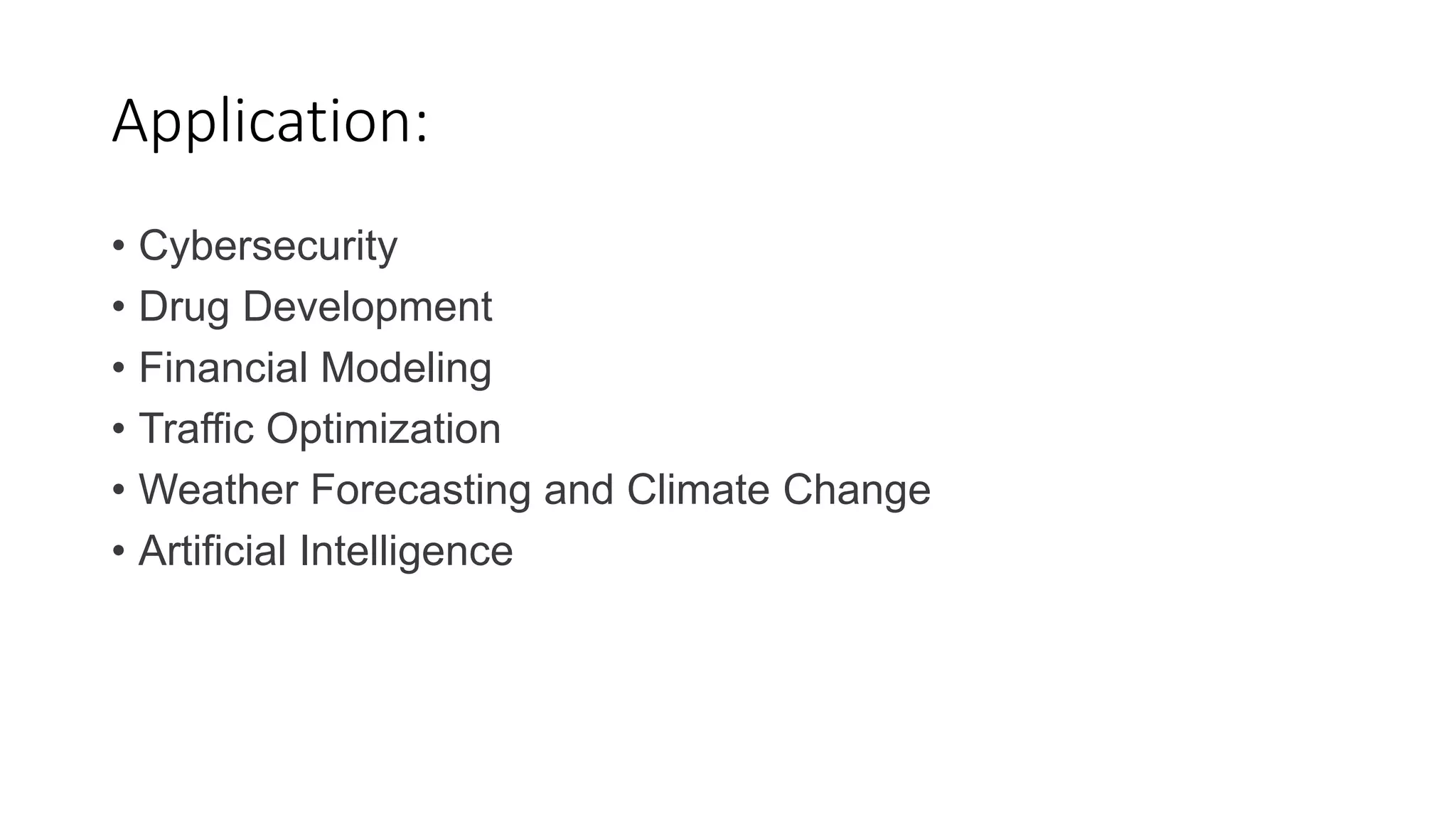 Application:

• Cybersecurity
• Drug Development
• Financial Modeling
• Traffic Optimization
• Weather Forecasting and Climate Change
• Artificial Intelligence